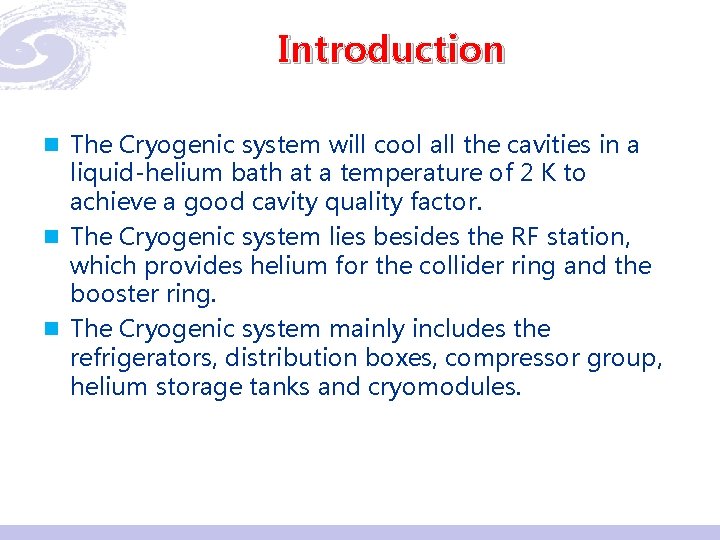 Introduction

The Cryogenic system will cool all the cavities in a liquid-helium bath at a temperature of 2 K to achieve a good cavity quality factor.

The Cryogenic system lies besides the RF station, which provides helium for the collider ring and the booster ring.

The Cryogenic system mainly includes the refrigerators, distribution boxes, compressor group, helium storage tanks and cryomodules.